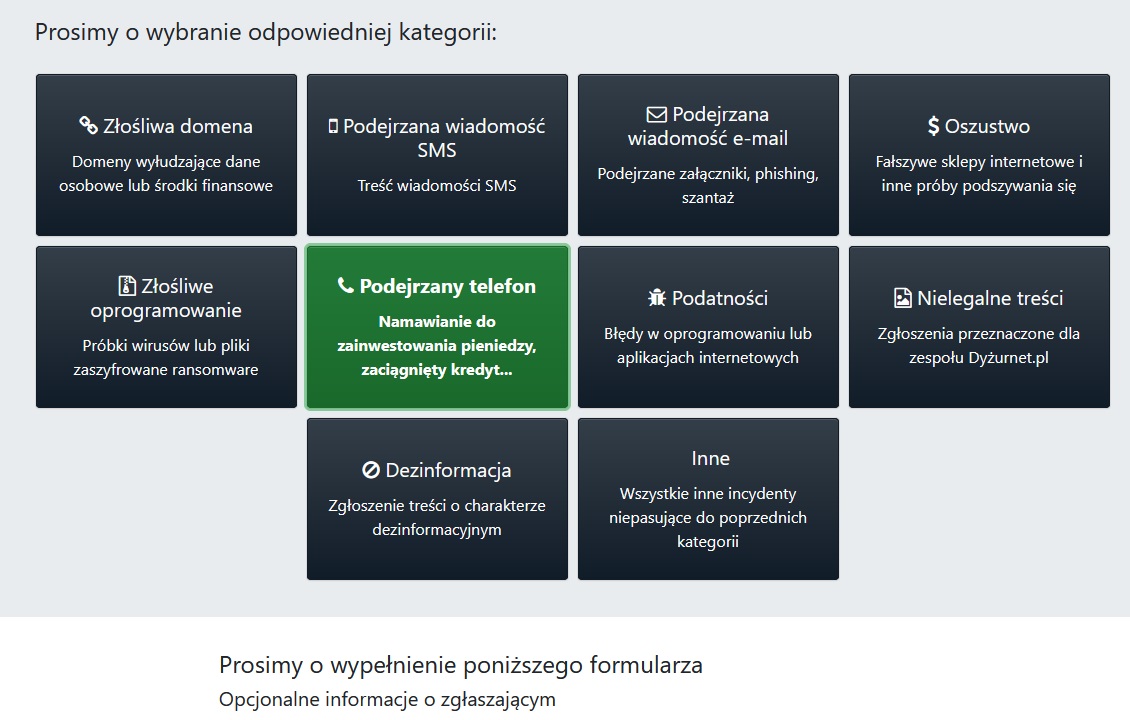 Prosimy o wybranie odpowiedniej kategorii:

Złośliwa domena
Domeny wyłudzające dane osobowe lub środki finansowe

Podejrzana wiadomość SMS
Treść wiadomości SMS

Podejrzana wiadomość e-mail
Podejrzane załączniki, phishing, szantaż

$ Oszustwo
Fałszywe sklepy internetowe i inne próby podszywania się

Złośliwe oprogramowanie
Próbki wirusów lub pliki zaszyfrowane ransomware

Podejrzany telefon
Namawianie do zainwestowania pieniedzy, zaciągnięty kredyt...

Podatności
Błędy w oprogramowaniu lub aplikacjach internetowych

Nielegalne treści
Zgłoszenia przeznaczone dla zespołu Dyżurnet.pl

Dezinformacja
Zgłoszenie treści o charakterze dezinformacyjnym

Inne
Wszystkie inne incydenty niepasujące do poprzednich kategorii

Prosimy o wypełnienie poniższego formularza
Opcjonalne informacje o zgłaszającym